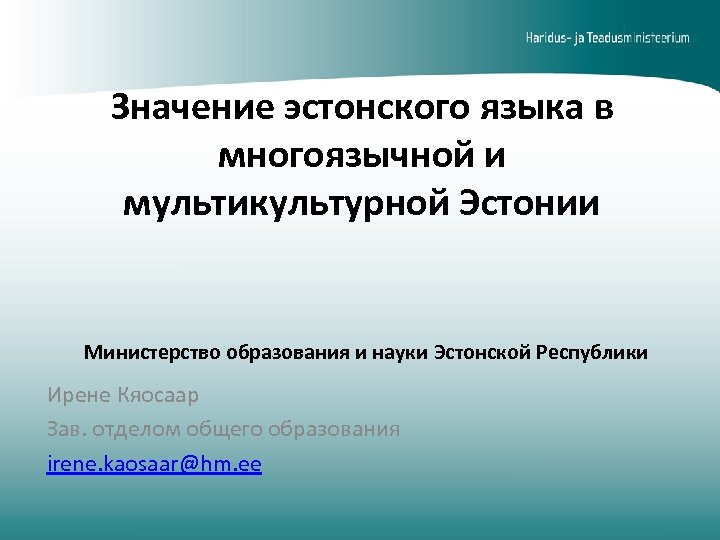 Haridus- ja Teadusministeerium

Значение эстонского языка в многоязычной и мультикультурной Эстонии

Министерство образования и науки Эстонской Республики

Ирене Кяосаар

Зав. отделом общего образования

irene.kaosaar@hm.ee